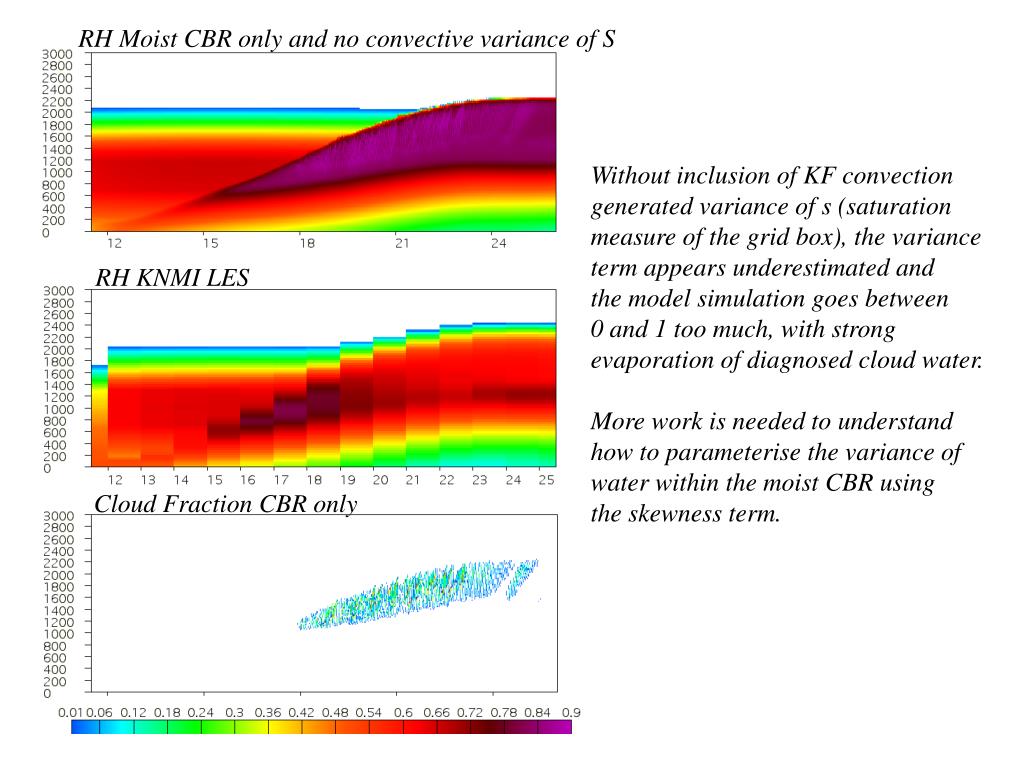 RH Moist CBR only and no convective variance of S

3000
2800
2600
2400
2200
2000
1800
1600
1400
1200
1000
800
600
400
200
0

12 15 18 21 24

RH KNMI LES

3000
2800
2600
2400
2200
2000
1800
1600
1400
1200
1000
800
600
400
200
0

12 13 14 15 16 17 18 19 20 21 22 23 24 25

Cloud Fraction CBR only

3000
2800
2600
2400
2200
2000
1800
1600
1400
1200
1000
800
600
400
200
0

0.01 0.06 0.12 0.18 0.24 0.3 0.36 0.42 0.48 0.54 0.6 0.66 0.72 0.78 0.84 0.9

Without inclusion of KF convection generated variance of s (saturation measure of the grid box), the variance term appears underestimated and the model simulation goes between 0 and 1 too much, with strong evaporation of diagnosed cloud water.

More work is needed to understand how to parameterise the variance of water within the moist CBR using the skewness term.